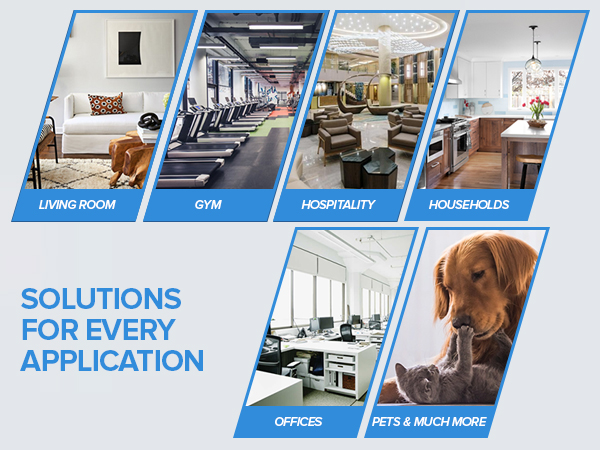 LIVING ROOM

GYM

HOSPITALITY

HOUSEHOLDS

SOLUTIONS
FOR EVERY
APPLICATION

OFFICES

PETS & MUCH MORE